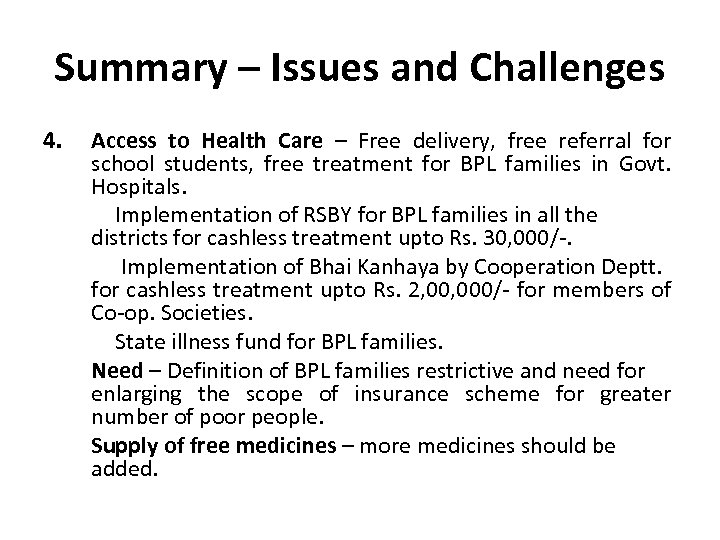 Summary – Issues and Challenges

4. Access to Health Care – Free delivery, free referral for school students, free treatment for BPL families in Govt. Hospitals.

Implementation of RSBY for BPL families in all the districts for cashless treatment upto Rs. 30,000/-.

Implementation of Bhai Kanhaya by Cooperation Deptt. for cashless treatment upto Rs. 2,00,000/- for members of Co-op. Societies.

State illness fund for BPL families.

Need – Definition of BPL families restrictive and need for enlarging the scope of insurance scheme for greater number of poor people.

Supply of free medicines – more medicines should be added.